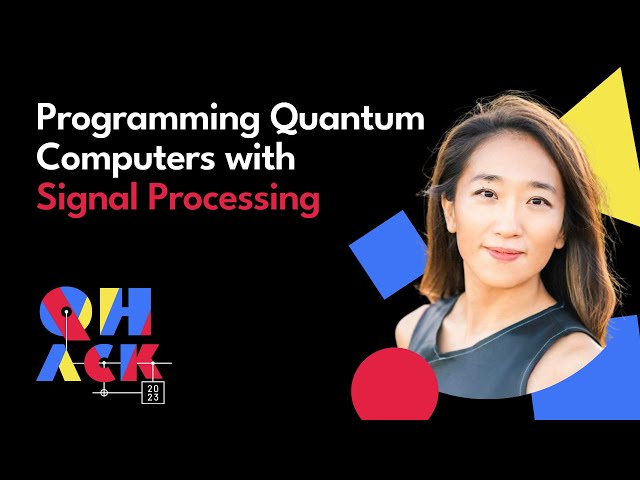 Programming Quantum Computers with Signal Processing

QHACK 2023